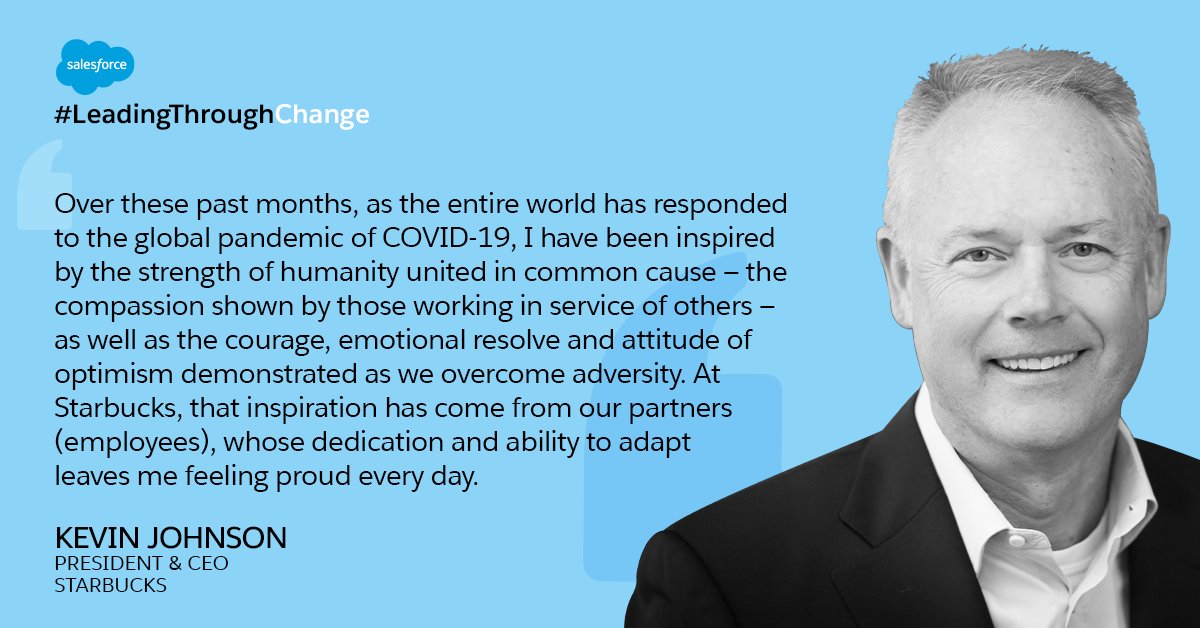 salesforce

#LeadingThroughChange

Over these past months, as the entire world has responded to the global pandemic of COVID-19, I have been inspired by the strength of humanity united in common cause – the compassion shown by those working in service of others – as well as the courage, emotional resolve and attitude of optimism demonstrated as we overcome adversity. At Starbucks, that inspiration has come from our partners (employees), whose dedication and ability to adapt leaves me feeling proud every day.

KEVIN JOHNSON
PRESIDENT & CEO
STARBUCKS